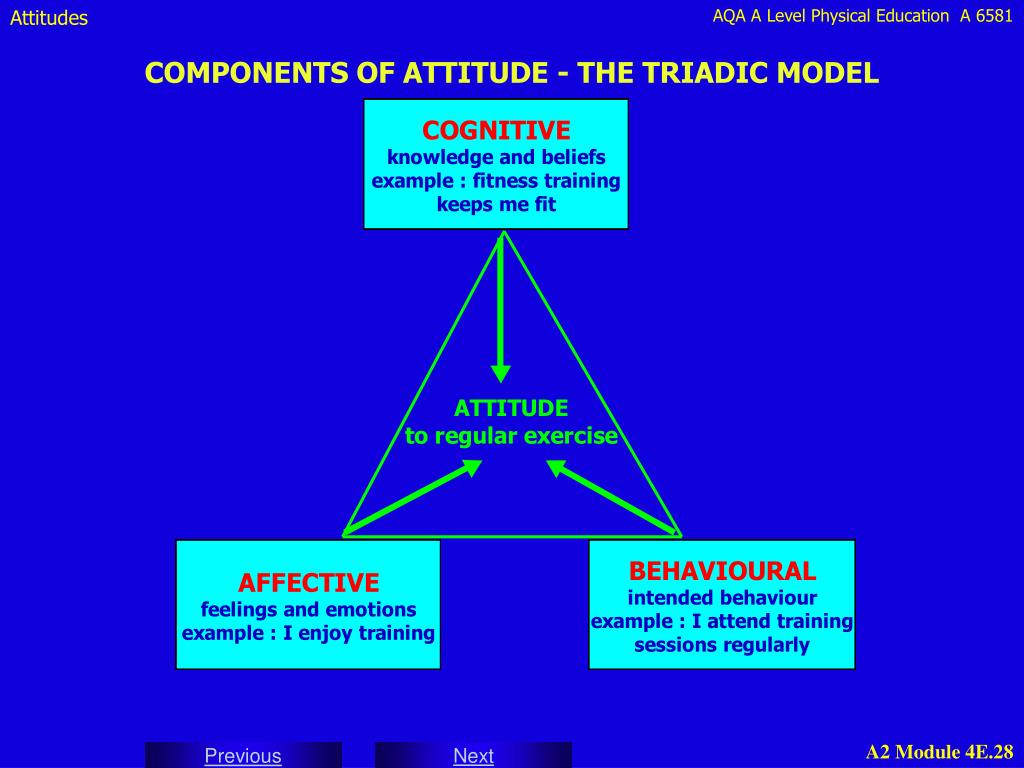 Attitudes

AQA A Level Physical Education A 6581

COMPONENTS OF ATTITUDE - THE TRIADIC MODEL

COGNITIVE
knowledge and beliefs
example : fitness training keeps me fit

ATTITUDE
to regular exercise

AFFECTIVE
feelings and emotions
example : I enjoy training

BEHAVIOURAL
intended behaviour
example : I attend training sessions regularly

Previous

Next

A2 Module 4E.28